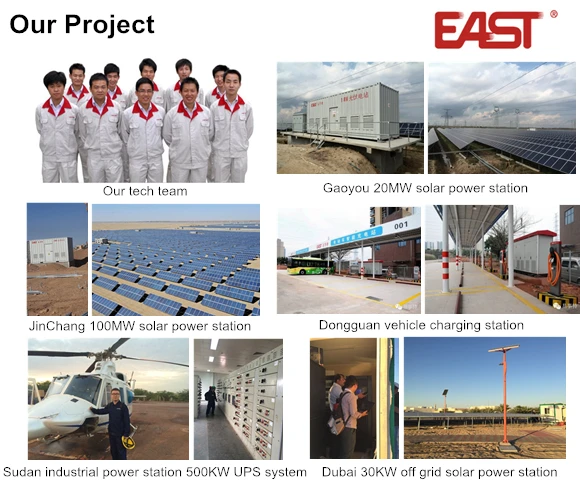 Our Project

EAST®

Our tech team

Gaoyou 20MW solar power station

001

JinChang 100MW solar power station

Dongguan vehicle charging station

Sudan industrial power station 500KW UPS system

Dubai 30KW off grid solar power station